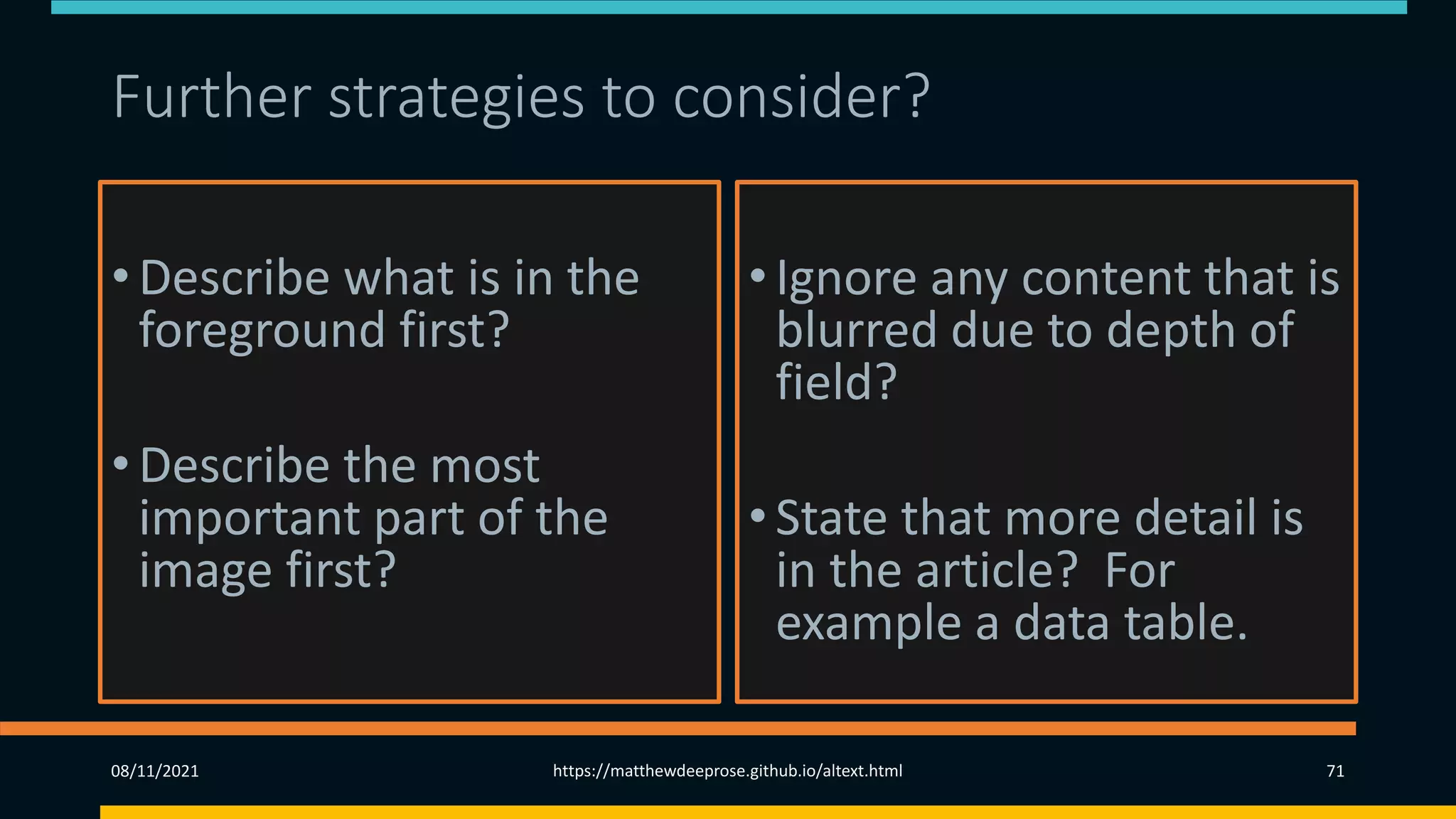 Further strategies to consider?

• Describe what is in the foreground first?

• Describe the most important part of the image first?

• Ignore any content that is blurred due to depth of field?

• State that more detail is in the article? For example a data table.

08/11/2021

https://matthewdeeprose.github.io/altext.html

71